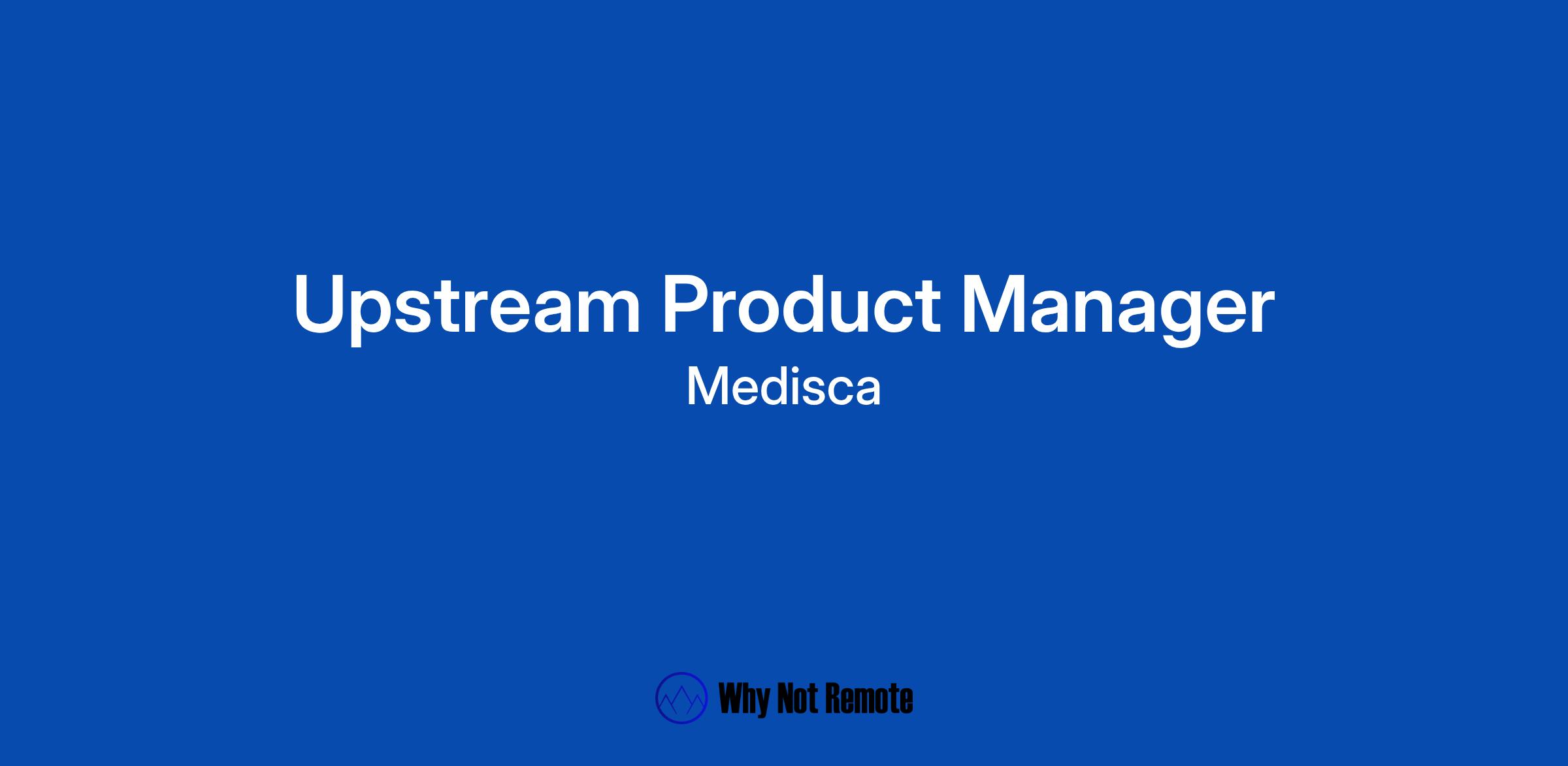 Upstream Product Manager
Medisca

Why Not Remote